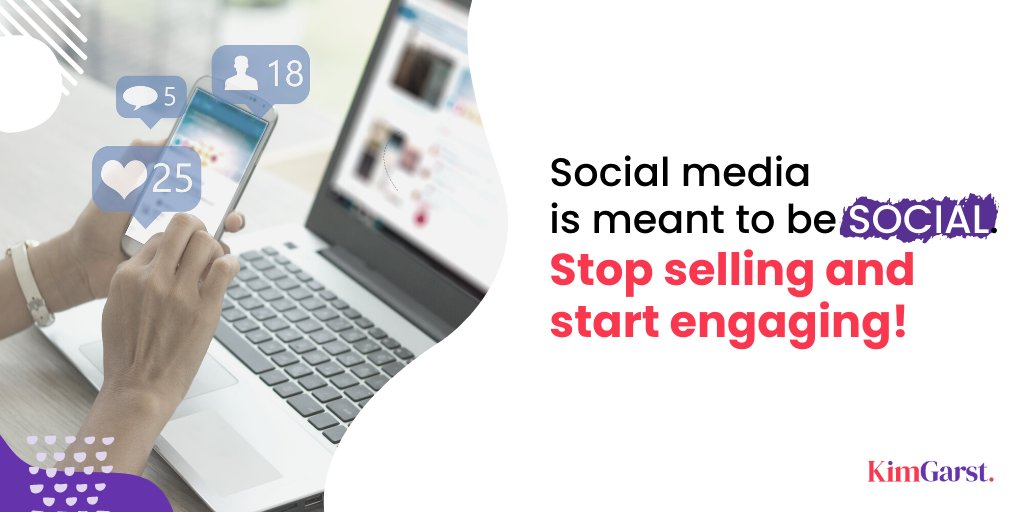 5

18

25

Social media is meant to be SOCIAL. Stop selling and start engaging!

KimGarst.